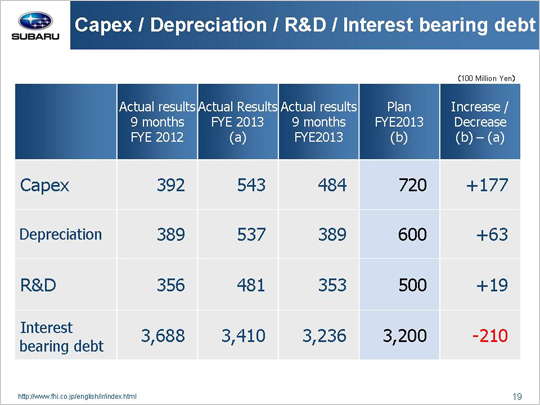 SUBARU

Capex / Depreciation / R&D / Interest bearing debt

(100 Million Yen)

| | Actual results 9 months FYE 2012 | Actual Results FYE 2013 (a) | Actual results 9 months FYE2013 | Plan FYE2013 (b) | Increase / Decrease (b) – (a) |
|---|---|---|---|---|---|
| Capex | 392 | 543 | 484 | 720 | +177 |
| Depreciation | 389 | 537 | 389 | 600 | +63 |
| R&D | 356 | 481 | 353 | 500 | +19 |
| Interest bearing debt | 3,688 | 3,410 | 3,236 | 3,200 | -210 |

http://www.fhi.co.jp/english/ir/index.html

19